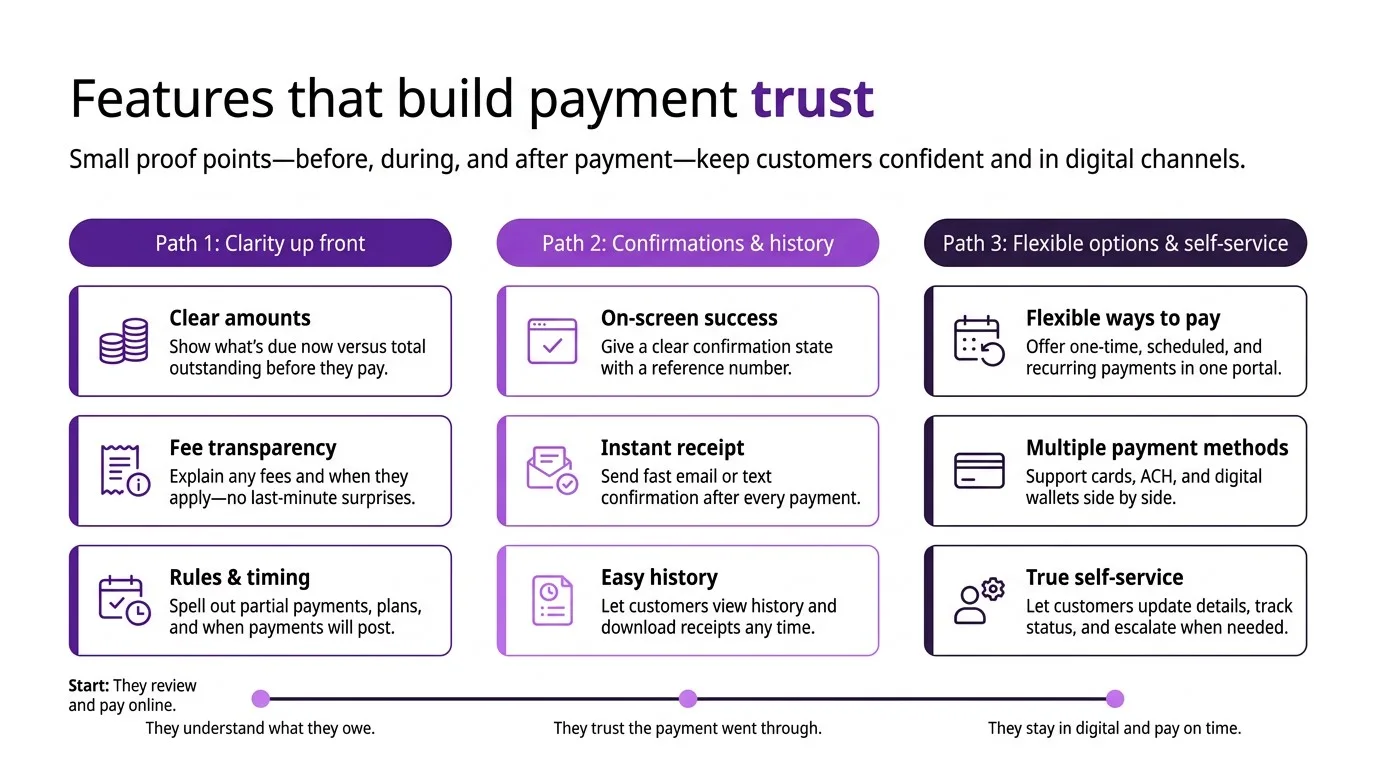 Features that build payment trust

Small proof points—before, during, and after payment—keep customers confident and in digital channels.

Path 1: Clarity up front

Clear amounts
Show what's due now versus total outstanding before they pay.

Fee transparency
Explain any fees and when they apply—no last-minute surprises.

Rules & timing
Spell out partial payments, plans, and when payments will post.

Path 2: Confirmations & history

On-screen success
Give a clear confirmation state with a reference number.

Instant receipt
Send fast email or text confirmation after every payment.

Easy history
Let customers view history and download receipts any time.

Path 3: Flexible options & self-service

Flexible ways to pay
Offer one-time, scheduled, and recurring payments in one portal.

Multiple payment methods
Support cards, ACH, and digital wallets side by side.

True self-service
Let customers update details, track status, and escalate when needed.

Start: They review and pay online.

They understand what they owe.

They trust the payment went through.

They stay in digital and pay on time.